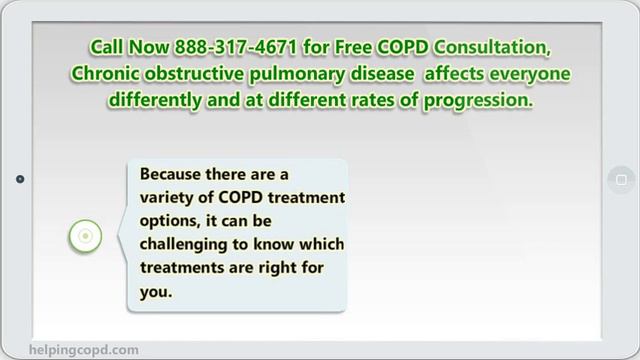 Call Now 888-317-4671 for Free COPD Consultation, Chronic obstructive pulmonary disease  affects everyone differently and at different rates of progression.

Because there are a variety of COPD treatment options, it can be challenging to know which treatments are right for you.

helpingcopd.com